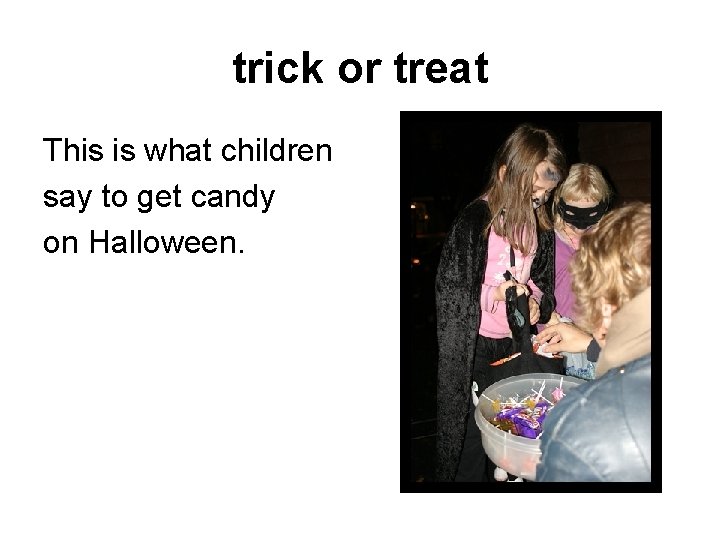 trick or treat

This is what children say to get candy on Halloween.